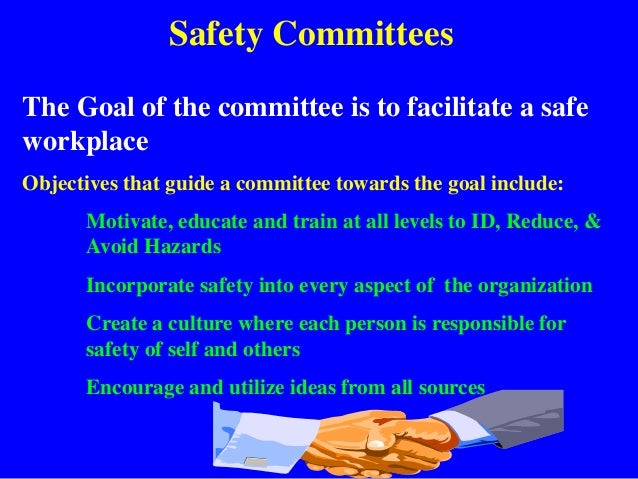 Safety Committees

The Goal of the committee is to facilitate a safe workplace

Objectives that guide a committee towards the goal include:

Motivate, educate and train at all levels to ID, Reduce, & Avoid Hazards

Incorporate safety into every aspect of the organization

Create a culture where each person is responsible for safety of self and others

Encourage and utilize ideas from all sources